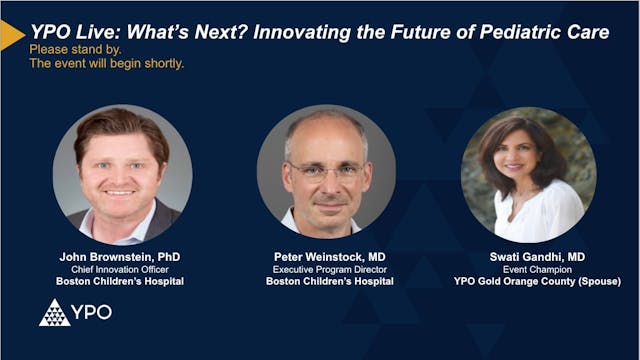 YPO Live: What's Next? Innovating the Future of Pediatric Care
Please stand by.
The event will begin shortly.

John Brownstein, PhD
Chief Innovation Officer
Boston Children's Hospital

Peter Weinstock, MD
Executive Program Director
Boston Children's Hospital

Swati Gandhi, MD
Event Champion
YPO Gold Orange County (Spouse)

YPO